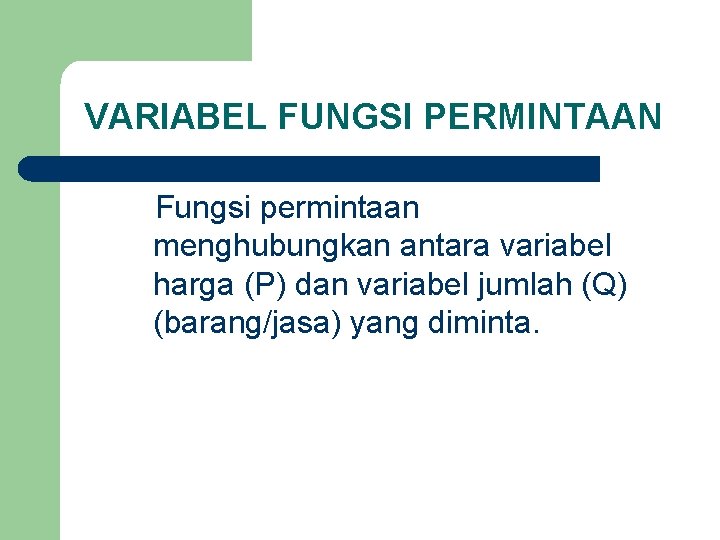 VARIABEL FUNGSI PERMINTAAN

Fungsi permintaan menghubungkan antara variabel harga (P) dan variabel jumlah (Q) (barang/jasa) yang diminta.